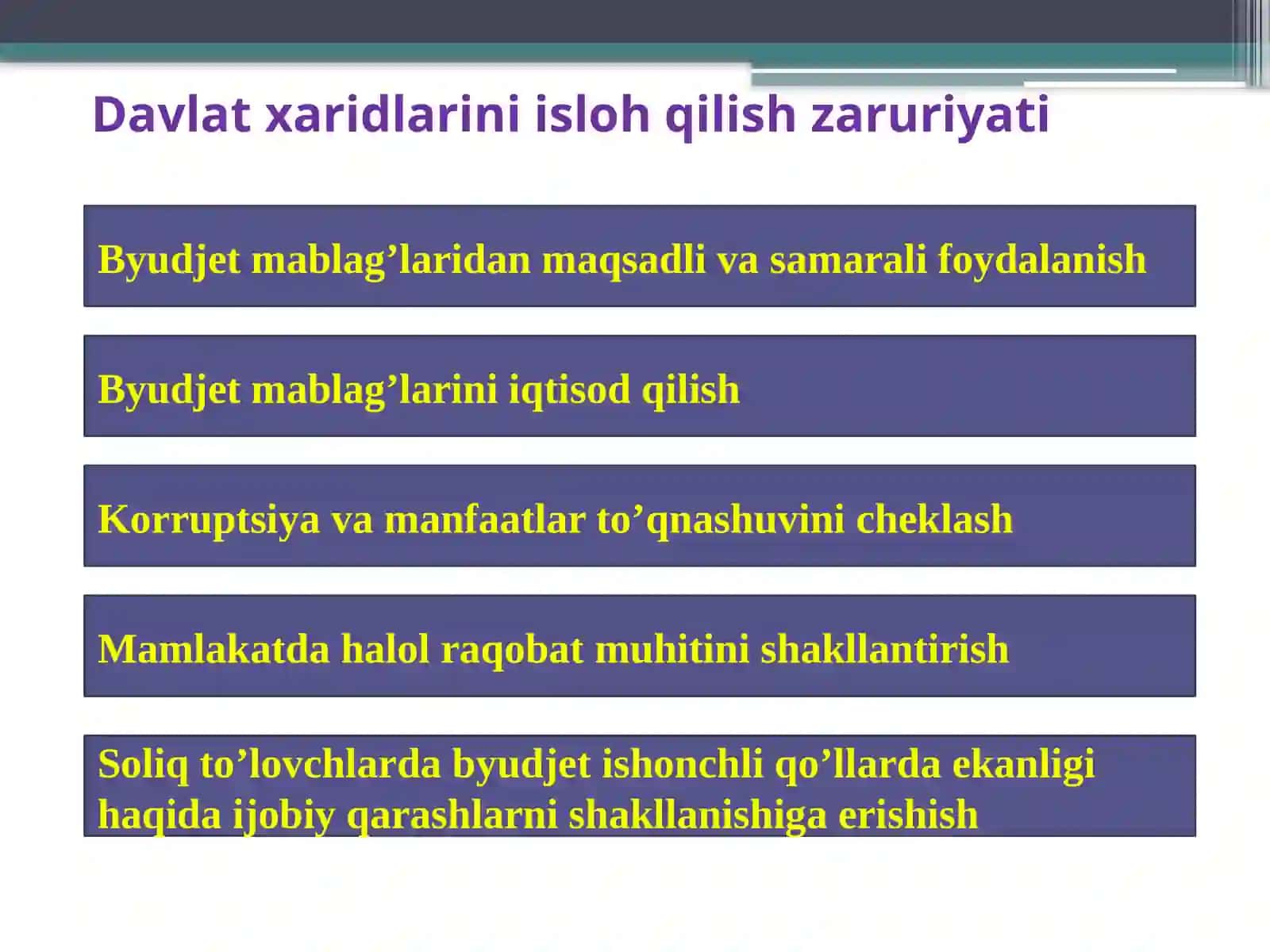 Davlat xaridlarini isloh qilish zaruriyati

Byudjet mablag’laridan maqsadli va samarali foydalanish

Byudjet mablag’larini iqtisod qilish

Korruptsiya va manfaatlar to’qnashuvini cheklash

Mamlakatda halol raqobat muhitini shakllantirish

Soliq to’lovchlarda byudjet ishonchli qo’llarda ekanligi haqida ijobiy qarashlarni shakllanishiga erishish